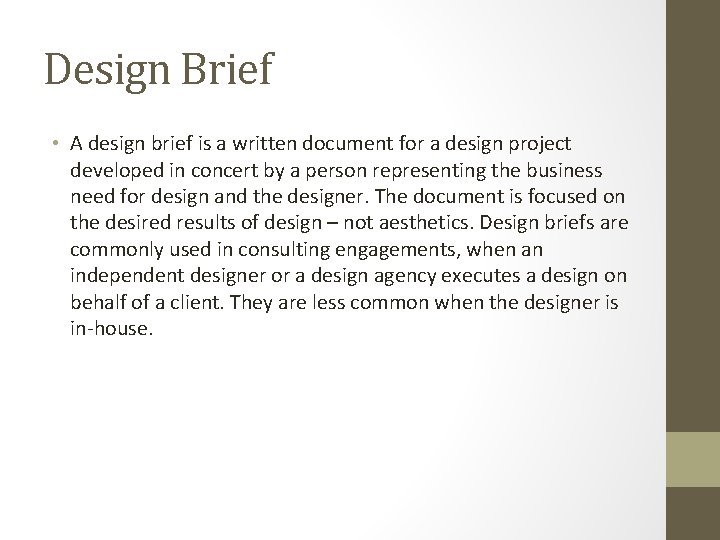 Design Brief

• A design brief is a written document for a design project developed in concert by a person representing the business need for design and the designer. The document is focused on the desired results of design – not aesthetics. Design briefs are commonly used in consulting engagements, when an independent designer or a design agency executes a design on behalf of a client. They are less common when the designer is in-house.